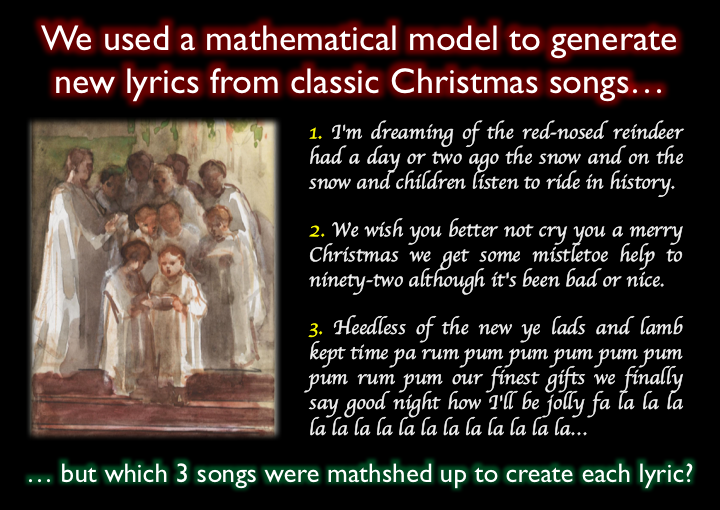 We used a mathematical model to generate new lyrics from classic Christmas songs…

1. I'm dreaming of the red-nosed reindeer had a day or two ago the snow and on the snow and children listen to ride in history.

2. We wish you better not cry you a merry Christmas we get some mistletoe help to ninety-two although it's been bad or nice.

3. Heedless of the new ye lads and lamb kept time pa rum pum pum pum pum pum pum rum pum our finest gifts we finally say good night how I'll be jolly fa la la la la la la la la la la la la la la la…

… but which 3 songs were mathshed up to create each lyric?